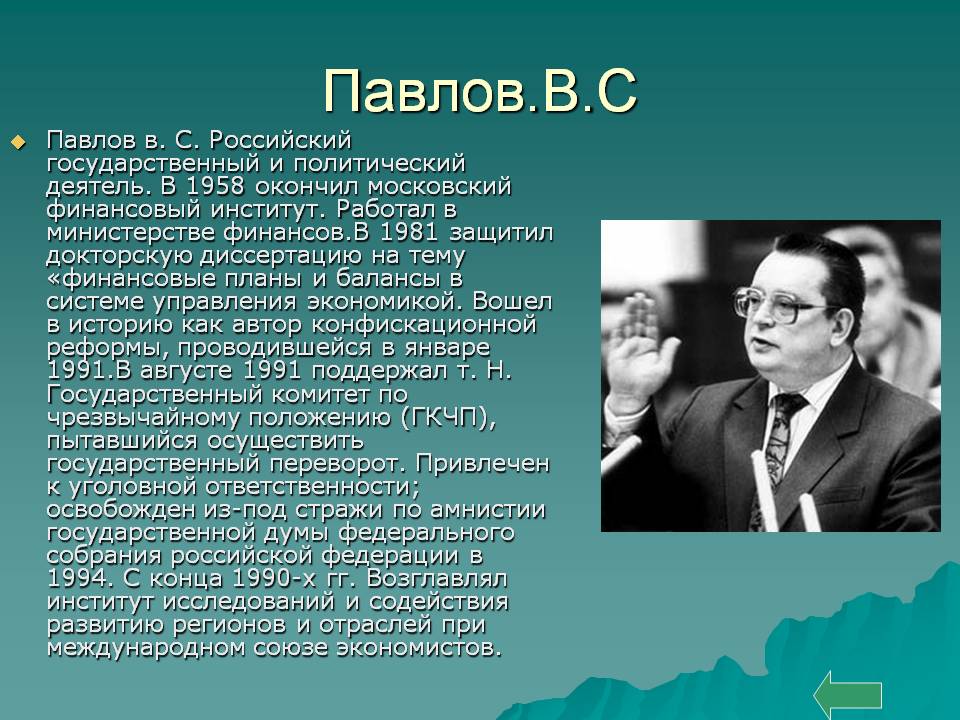 Павлов.В.С

Павлов в. С. Российский государственный и политический деятель. В 1958 окончил московский финансовый институт. Работал в министерстве финансов.В 1981 защитил докторскую диссертацию на тему «финансовые планы и балансы в системе управления экономикой. Вошел в историю как автор конфискационной реформы, проводившейся в январе 1991.В августе 1991 поддержал т. Н. Государственный комитет по чрезвычайному положению (ГКЧП), пытавшийся осуществить государственный переворот. Привлечен к уголовной ответственности; освобожден из-под стражи по амнистии государственной думы федерального собрания российской федерации в 1994. С конца 1990-х гг. Возглавлял институт исследований и содействия развитию регионов и отраслей при международном союзе экономистов.